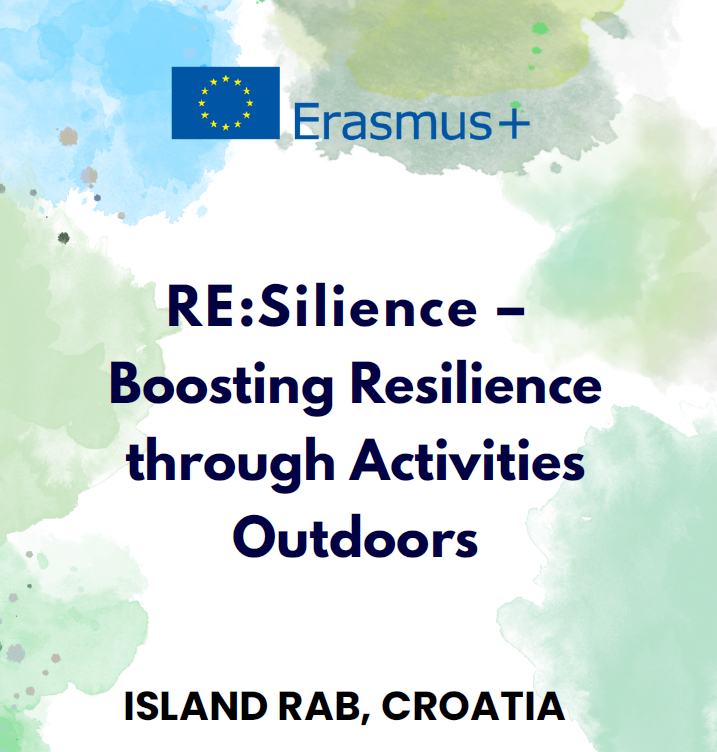 Erasmus+

RE:Silience – Boosting Resilience through Activities Outdoors

ISLAND RAB, CROATIA